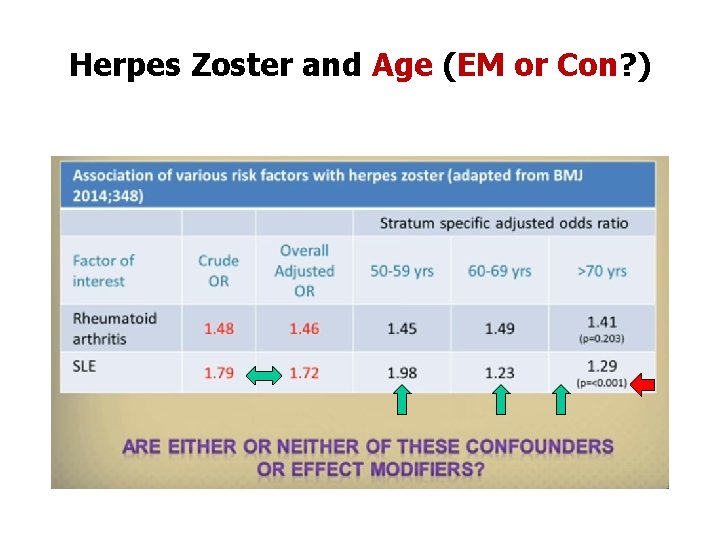 Herpes Zoster and Age (EM or Con?)

Association of various risk factors with herpes zoster (adapted from BMJ 2014;348)

| | | | Stratum specific adjusted odds ratio | | |
|---|---|---|---|---|---|
| Factor of interest | Crude OR | Overall Adjusted OR | 50-59 yrs | 60-69 yrs | >70 yrs |
| Rheumatoid arthritis | 1.48 | 1.46 | 1.45 | 1.49 | 1.41 (p=0.203) |
| SLE | 1.79 | 1.72 | 1.98 | 1.23 | 1.29 (p=<0.001) |

ARE EITHER OR NEITHER OF THESE CONFOUNDERS OR EFFECT MODIFIERS?